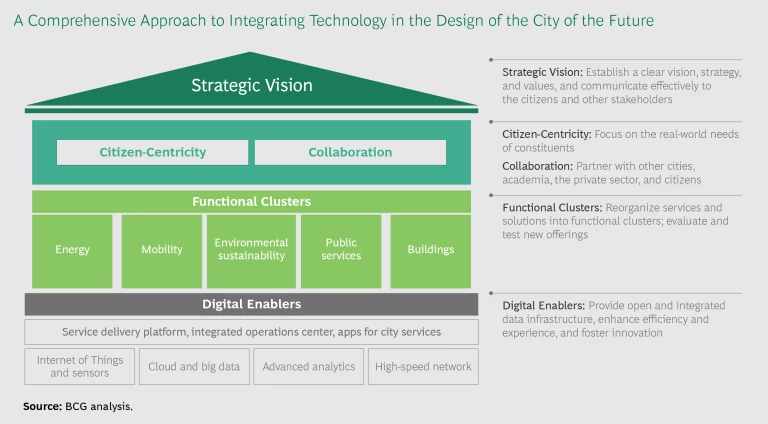 A Comprehensive Approach to Integrating Technology in the Design of the City of the Future

Strategic Vision

Citizen-Centricity

Collaboration

Functional Clusters

Energy

Mobility

Environmental sustainability

Public services

Buildings

Digital Enablers

Service delivery platform, integrated operations center, apps for city services

Internet of Things and sensors

Cloud and big data

Advanced analytics

High-speed network

Strategic Vision: Establish a clear vision, strategy, and values, and communicate effectively to the citizens and other stakeholders

Citizen-Centricity: Focus on the real-world needs of constituents

Collaboration: Partner with other cities, academia, the private sector, and citizens

Functional Clusters: Reorganize services and solutions into functional clusters; evaluate and test new offerings

Digital Enablers: Provide open and integrated data infrastructure, enhance efficiency and experience, and foster innovation

Source: BCG analysis.